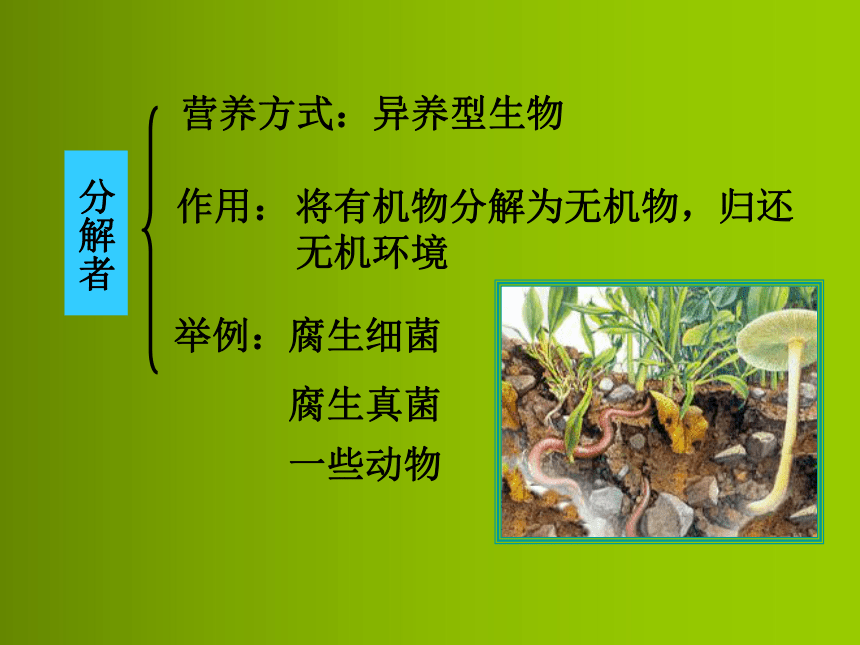 分解者

营养方式：异养型生物

作用：将有机物分解为无机物，归还无机环境

举例：腐生细菌

腐生真菌

一些动物